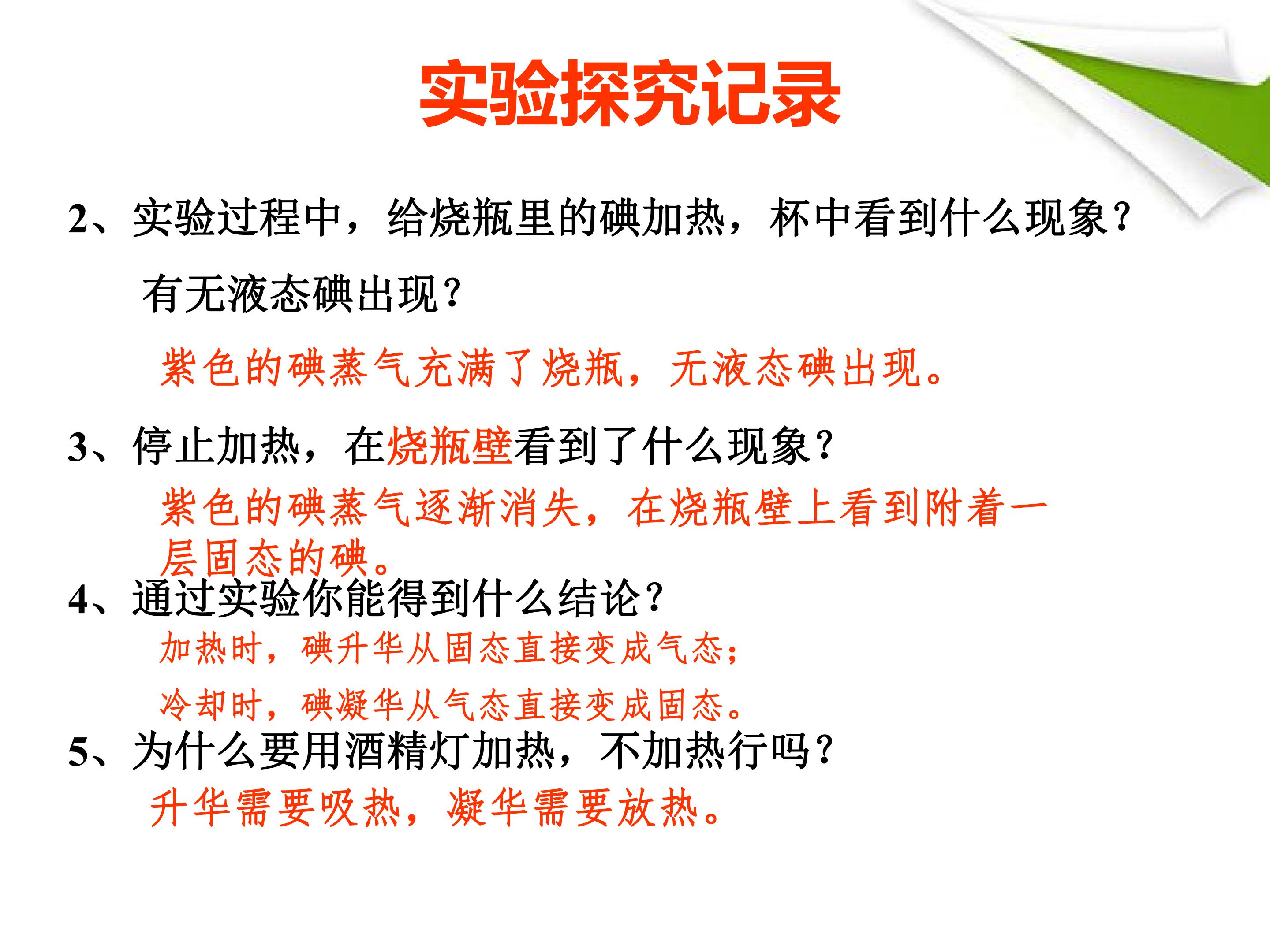 实验探究记录

2、实验过程中，给烧瓶里的碘加热，杯中看到什么现象？有无液态碘出现？

紫色的碘蒸气充满了烧瓶，无液态碘出现。

3、停止加热，在烧瓶壁看到了什么现象？

紫色的碘蒸气逐渐消失，在烧瓶壁上看到附着一层固态的碘。

4、通过实验你能得到什么结论？

加热时，碘升华从固态直接变成气态；

冷却时，碘凝华从气态直接变成固态。

5、为什么要用酒精灯加热，不加热行吗？

升华需要吸热，凝华需要放热。